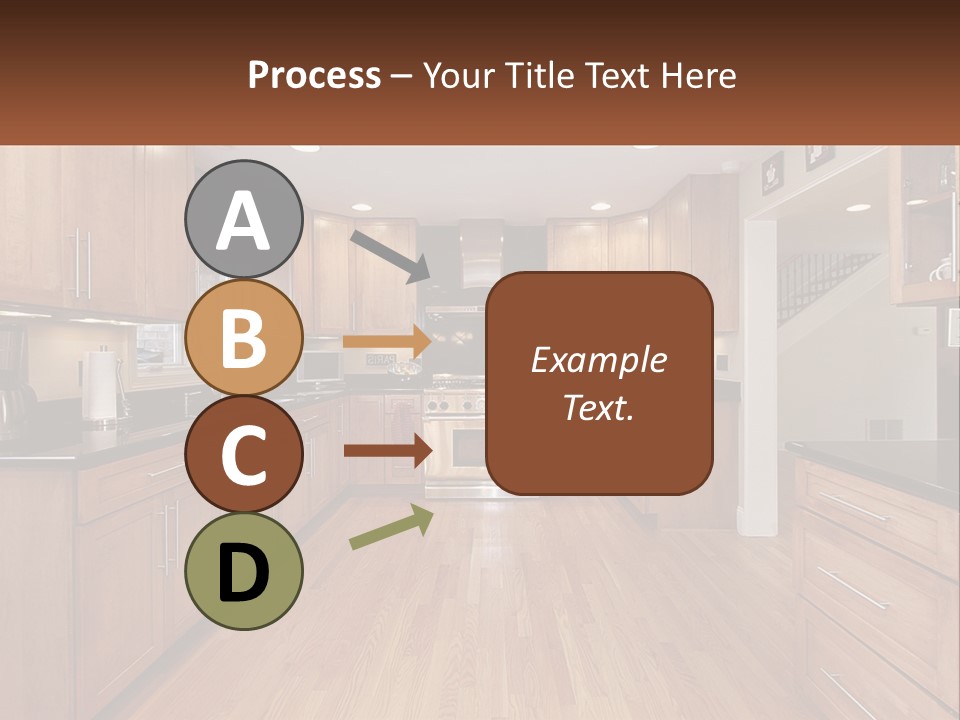 Process – Your Title Text Here

A

B

C

D

Example Text.